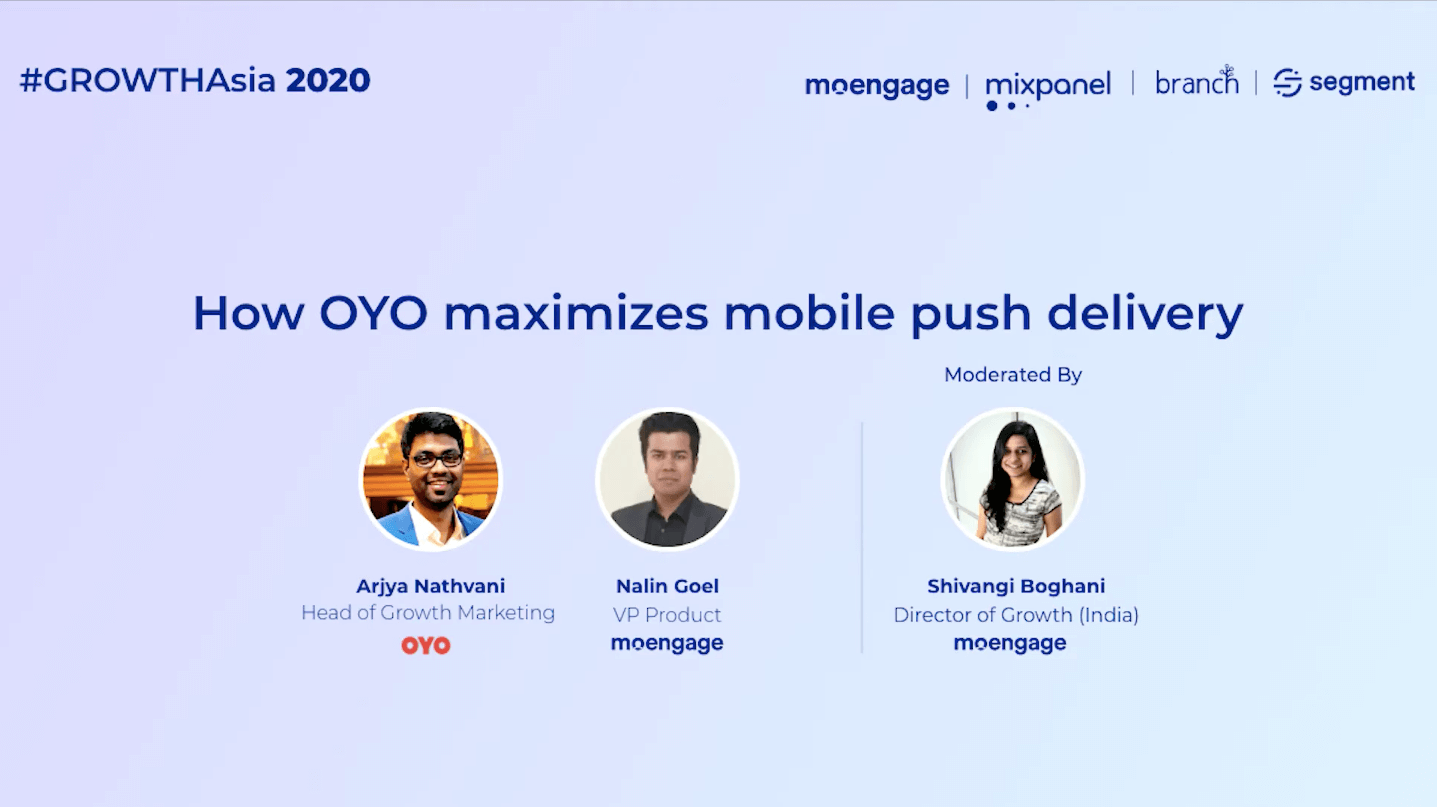 #GROWTHAsia 2020

moengage | mixpanel | branch | segment

How OYO maximizes mobile push delivery

Arjya Nathvani
Head of Growth Marketing
OYO

Nalin Goel
VP Product
moengage

Moderated By

Shivangi Boghani
Director of Growth (India)
moengage